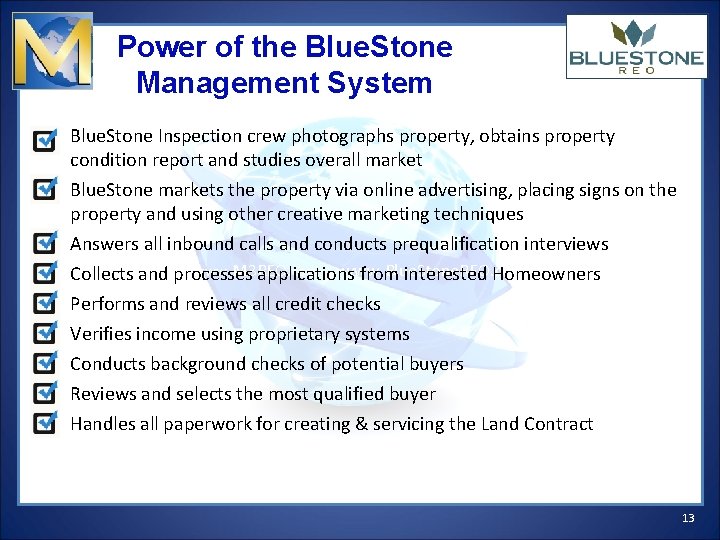 M

Power of the BlueStone Management System

BLUESTONE
REO

BlueStone Inspection crew photographs property, obtains property condition report and studies overall market

BlueStone markets the property via online advertising, placing signs on the property and using other creative marketing techniques

Answers all inbound calls and conducts prequalification interviews

Collects and processes applications from interested Homeowners

Performs and reviews all credit checks

Verifies income using proprietary systems

Conducts background checks of potential buyers

Reviews and selects the most qualified buyer

Handles all paperwork for creating & servicing the Land Contract

13